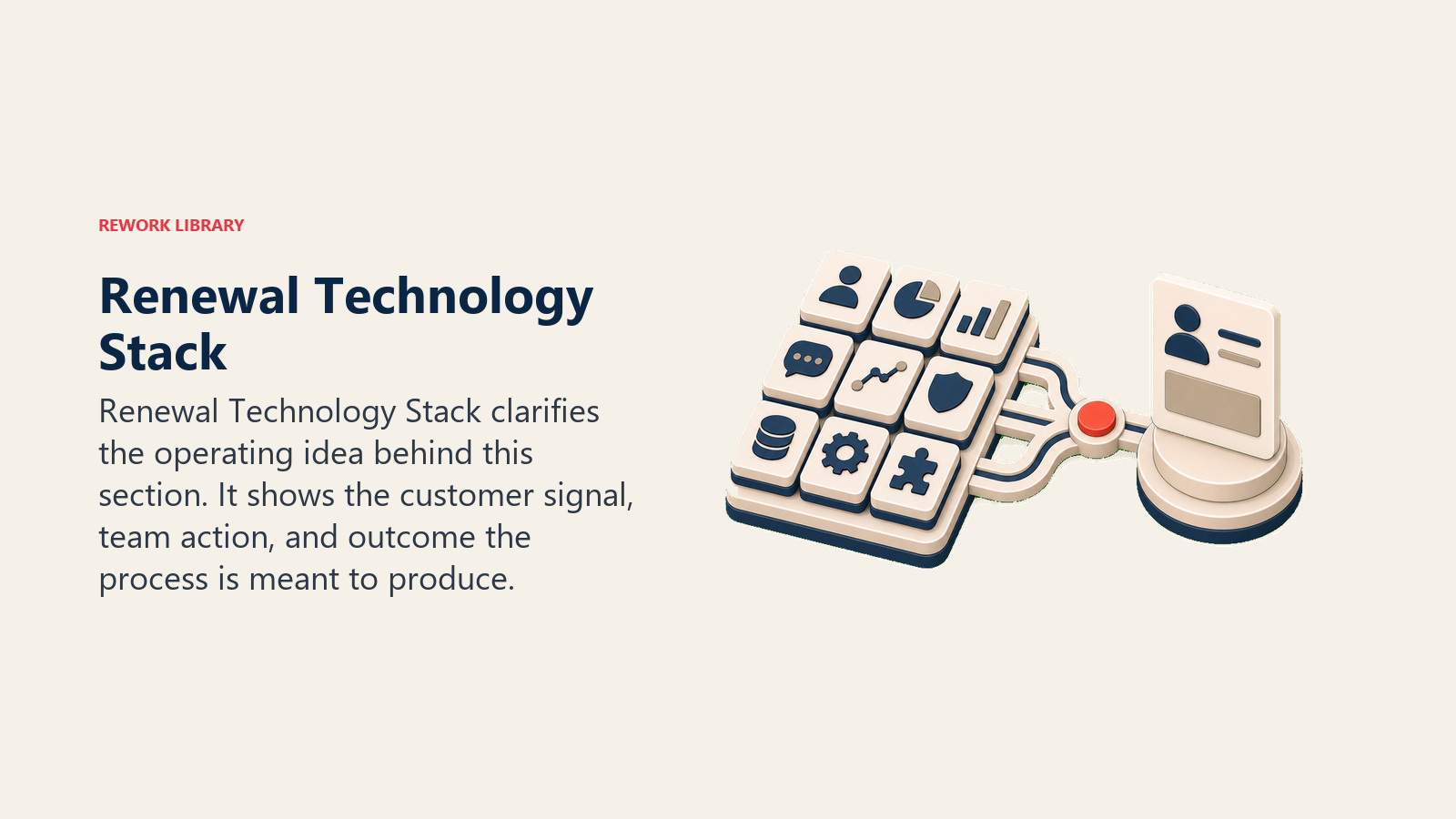 REWORK LIBRARY

Renewal Technology Stack

Renewal Technology Stack clarifies the operating idea behind this section. It shows the customer signal, team action, and outcome the process is meant to produce.